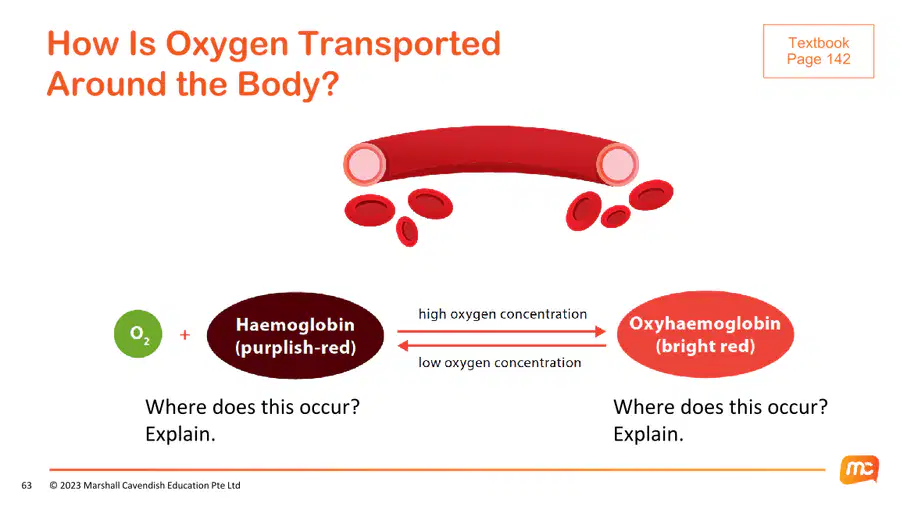 How Is Oxygen Transported Around the Body?

Textbook Page 142

$O_2$ + Haemoglobin (purplish-red)

high oxygen concentration

low oxygen concentration

Oxyhaemoglobin (bright red)

Where does this occur? Explain.

Where does this occur? Explain.

63 © 2023 Marshall Cavendish Education Pte Ltd

mc